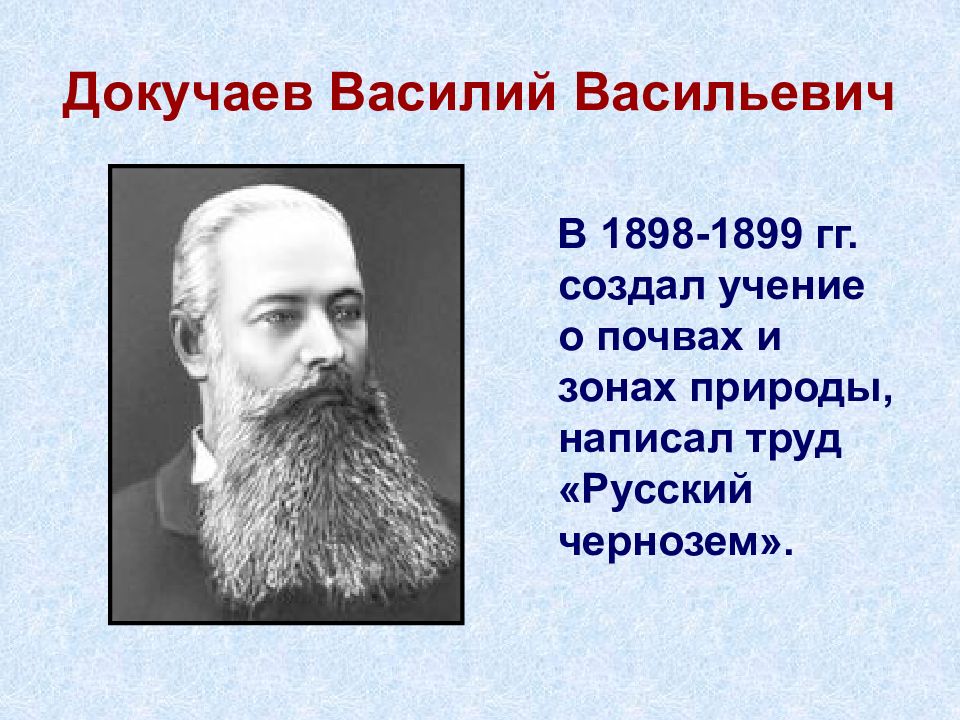 Докучаев Василий Васильевич

В 1898-1899 гг. создал учение о почвах и зонах природы, написал труд «Русский чернозем».